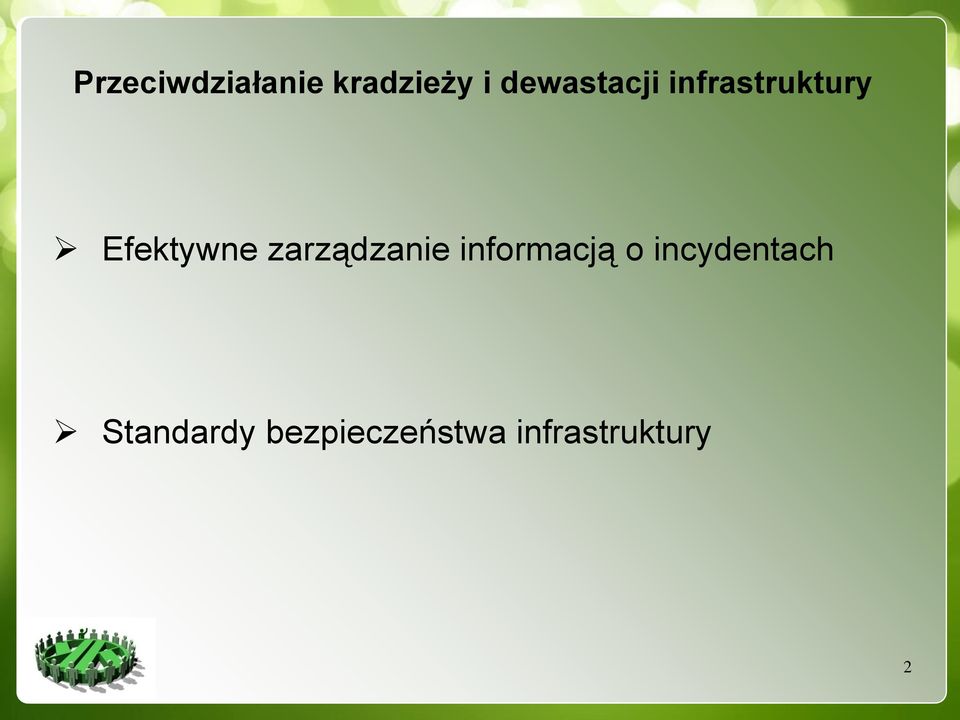 Przeciwdziałanie kradzieży i dewastacji infrastruktury

➢ Efektywne zarządzanie informacją o incydentach

➢ Standardy bezpieczeństwa infrastruktury

2